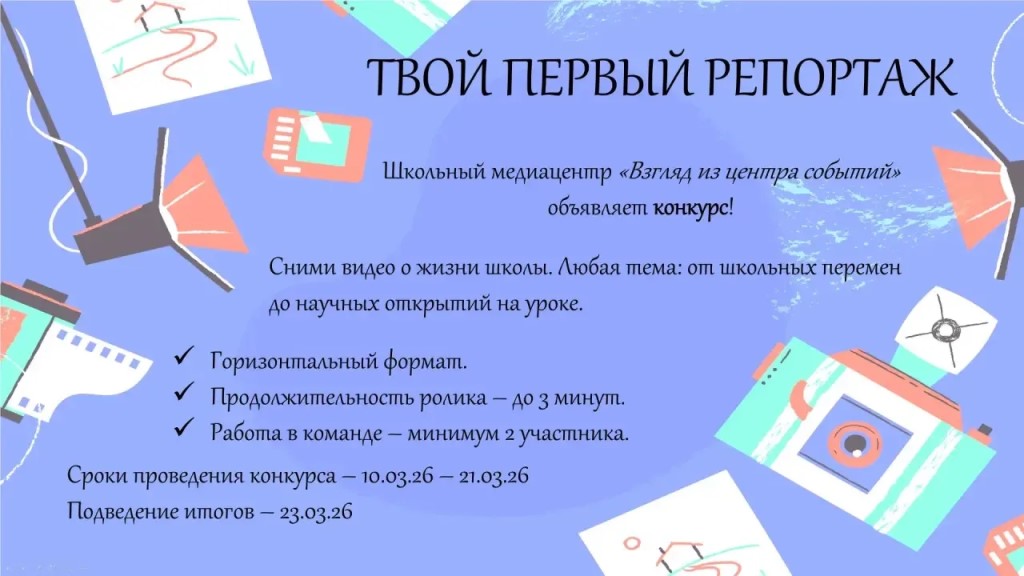 ТВОЙ ПЕРВЫЙ РЕПОРТАЖ

Школьный медиацентр «Взгляд из центра событий» объявляет конкурс!

Сними видео о жизни школы. Любая тема: от школьных перемен до научных открытий на уроке.

✓ Горизонтальный формат.
✓ Продолжительность ролика – до 3 минут.
✓ Работа в команде – минимум 2 участника.

Сроки проведения конкурса – 10.03.26 – 21.03.26
Подведение итогов – 23.03.26